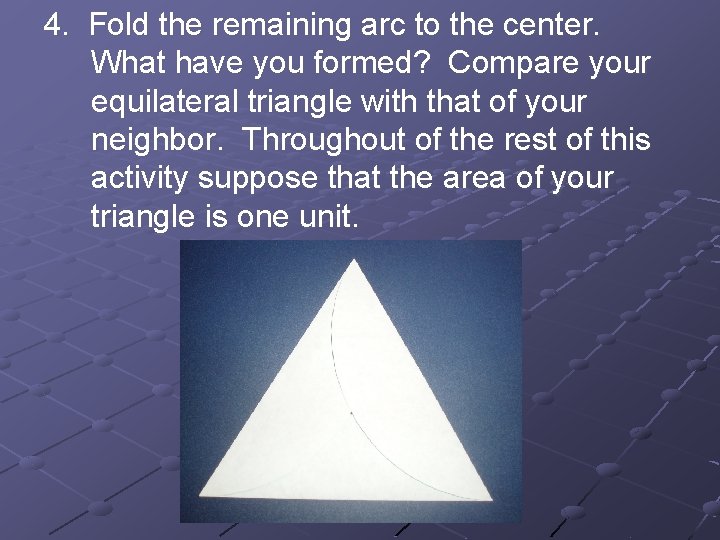 4. Fold the remaining arc to the center. What have you formed? Compare your equilateral triangle with that of your neighbor. Throughout of the rest of this activity suppose that the area of your triangle is one unit.